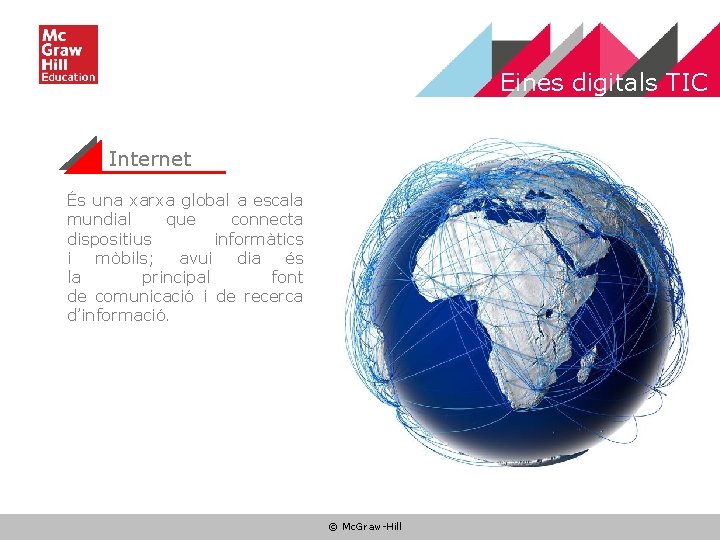 Mc Graw Hill Education

Eines digitals TIC

Internet

És una xarxa global a escala mundial que connecta dispositius informàtics i mòbils; avui dia és la principal font de comunicació i de recerca d'informació.

© McGraw-Hill